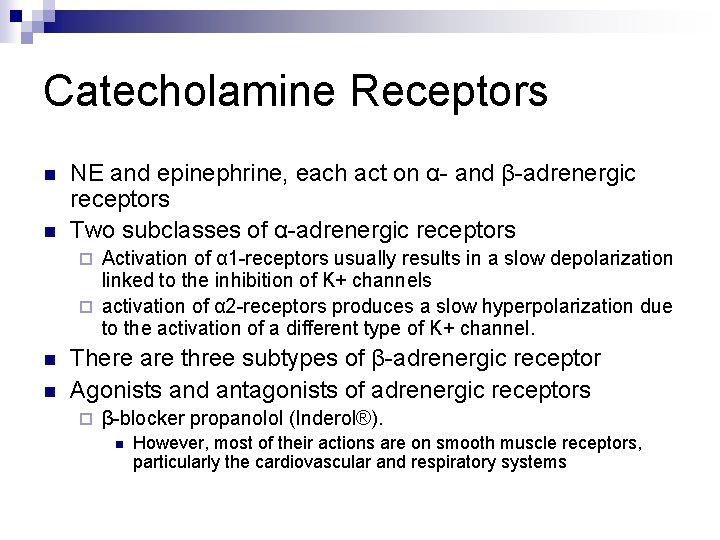 Catecholamine Receptors

NE and epinephrine, each act on α- and β-adrenergic receptors

Two subclasses of α-adrenergic receptors

Activation of α1-receptors usually results in a slow depolarization linked to the inhibition of K+ channels

activation of α2-receptors produces a slow hyperpolarization due to the activation of a different type of K+ channel.

There are three subtypes of β-adrenergic receptor

Agonists and antagonists of adrenergic receptors

β-blocker propanolol (Inderol®).

However, most of their actions are on smooth muscle receptors, particularly the cardiovascular and respiratory systems